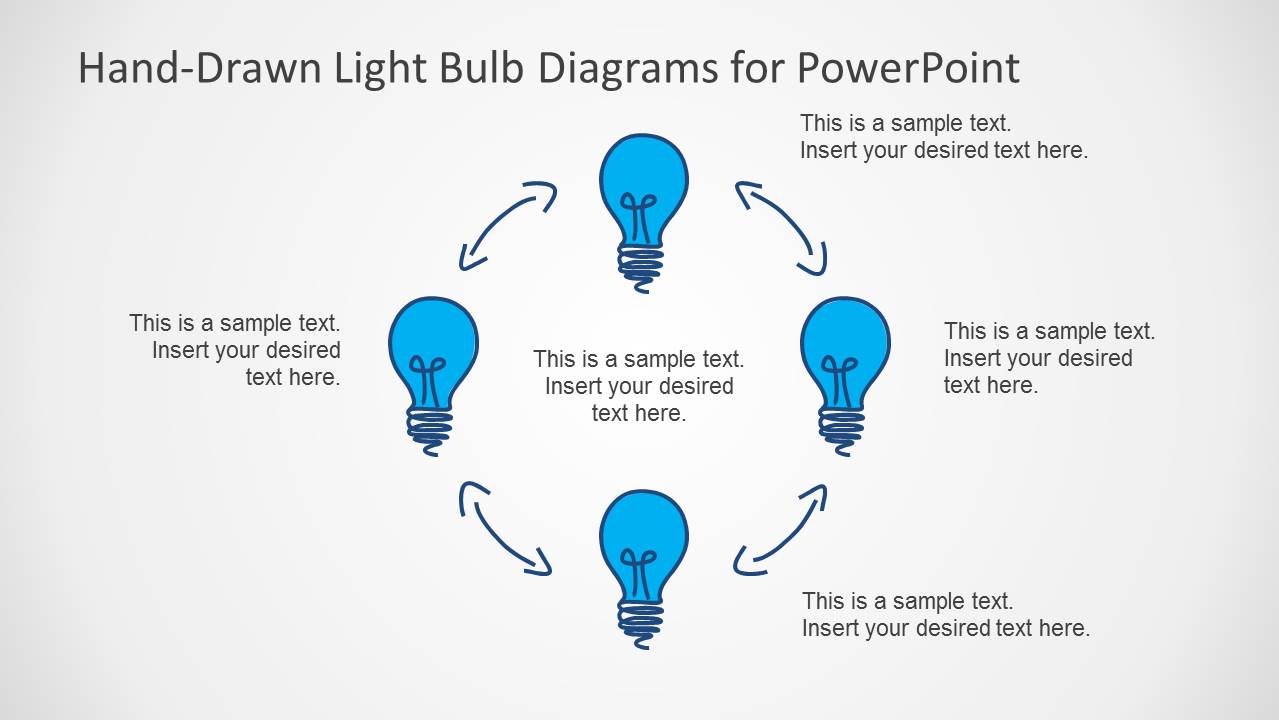 Hand-Drawn Light Bulb Diagrams for PowerPoint

This is a sample text.
Insert your desired text here.

This is a sample text.
Insert your desired
text here.

This is a sample text.
Insert your desired
text here.

This is a sample text.
Insert your desired
text here.

This is a sample text.
Insert your desired text here.